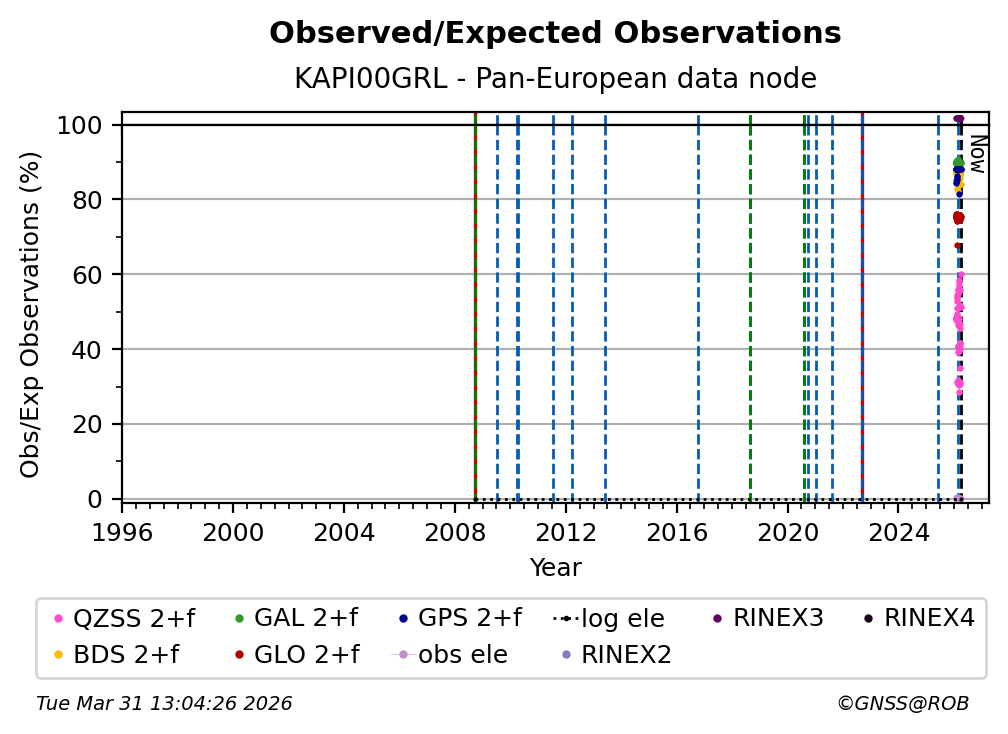 Observed/Expected Observations

KAPI00GRL - Pan-European data node

Obs/Exp Observations (%)

100
80
60
40
20
0

Now

1996 2000 2004 2008 2012 2016 2020 2024

Year

QZSS 2+f
GAL 2+f
GPS 2+f
log ele
RINEX3
RINEX4
BDS 2+f
GLO 2+f
obs ele
RINEX2

Tue Mar 31 13:04:26 2026

©GNSS@ROB